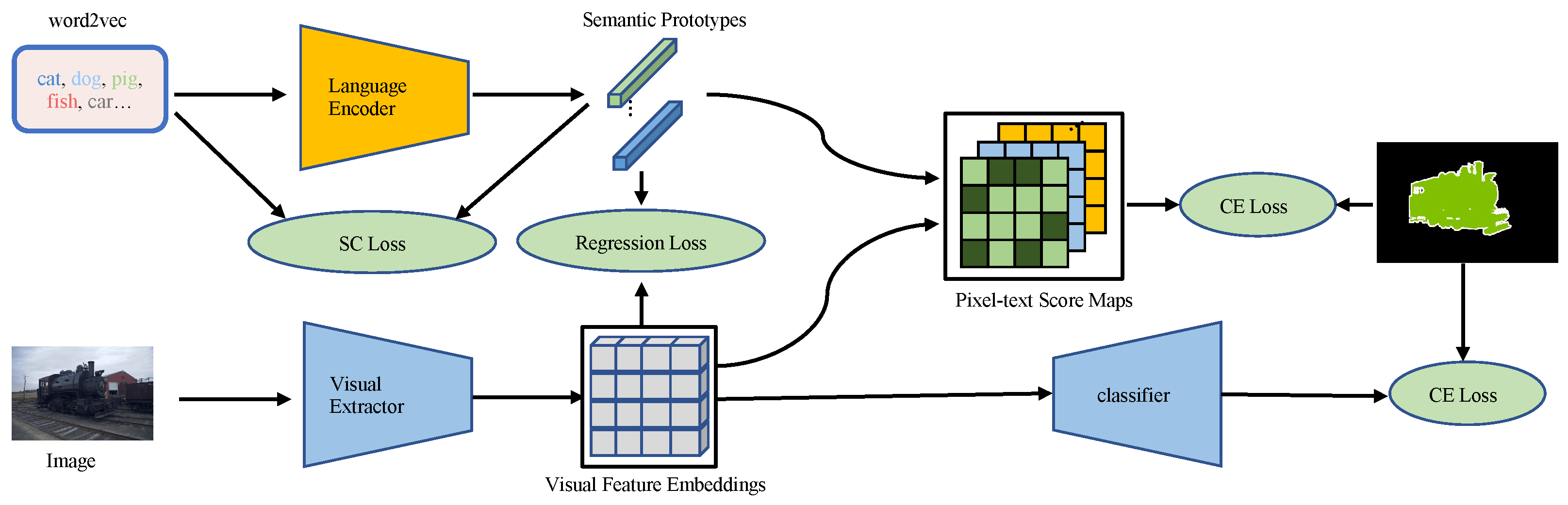 word2vec

cat, dog, pig, fish, car…

Language Encoder

Semantic Prototypes

SC Loss

Regression Loss

Pixel-text Score Maps

CE Loss

Image

Visual Extractor

Visual Feature Embeddings

classifier

CE Loss